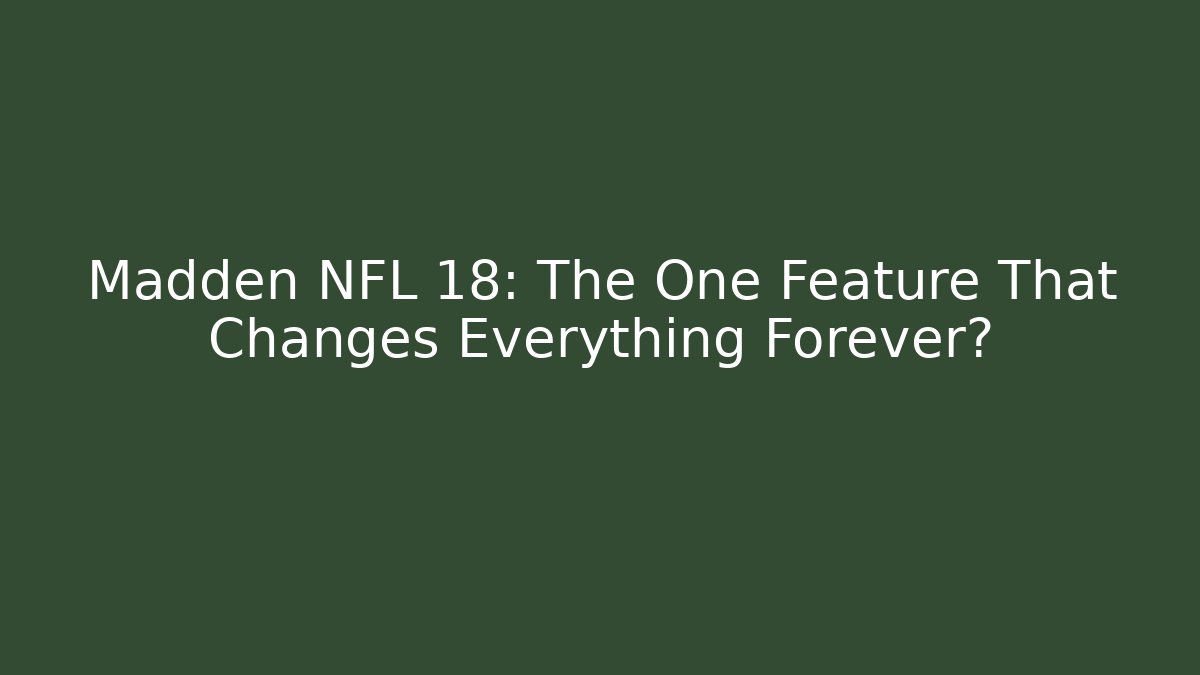 Madden NFL 18: The One Feature That Changes Everything Forever?